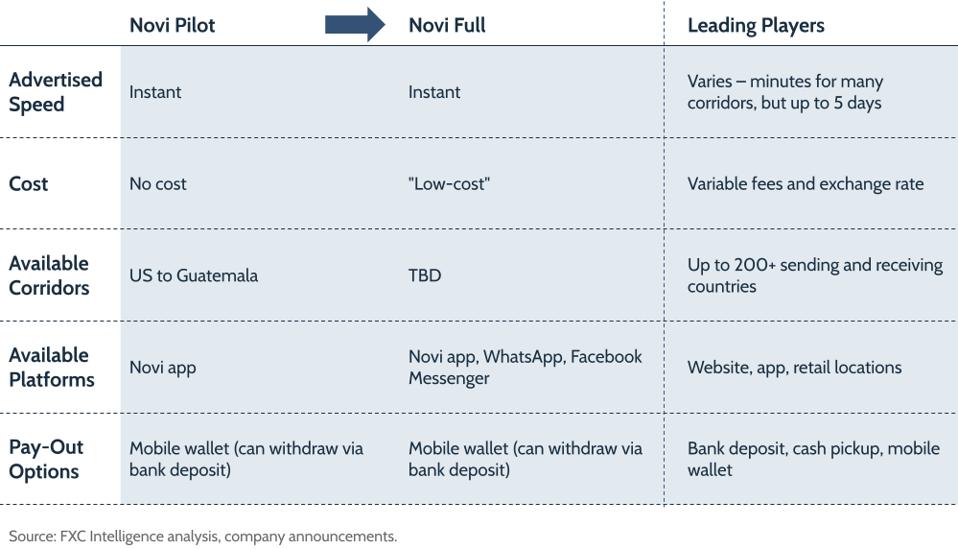 | | Novi Pilot | Novi Full | Leading Players |
|---|---|---|---|
| Advertised Speed | Instant | Instant | Varies – minutes for many corridors, but up to 5 days |
| Cost | No cost | "Low-cost" | Variable fees and exchange rate |
| Available Corridors | US to Guatemala | TBD | Up to 200+ sending and receiving countries |
| Available Platforms | Novi app | Novi app, WhatsApp, Facebook Messenger | Website, app, retail locations |
| Pay-Out Options | Mobile wallet (can withdraw via bank deposit) | Mobile wallet (can withdraw via bank deposit) | Bank deposit, cash pickup, mobile wallet |

Source: FXC Intelligence analysis, company announcements.